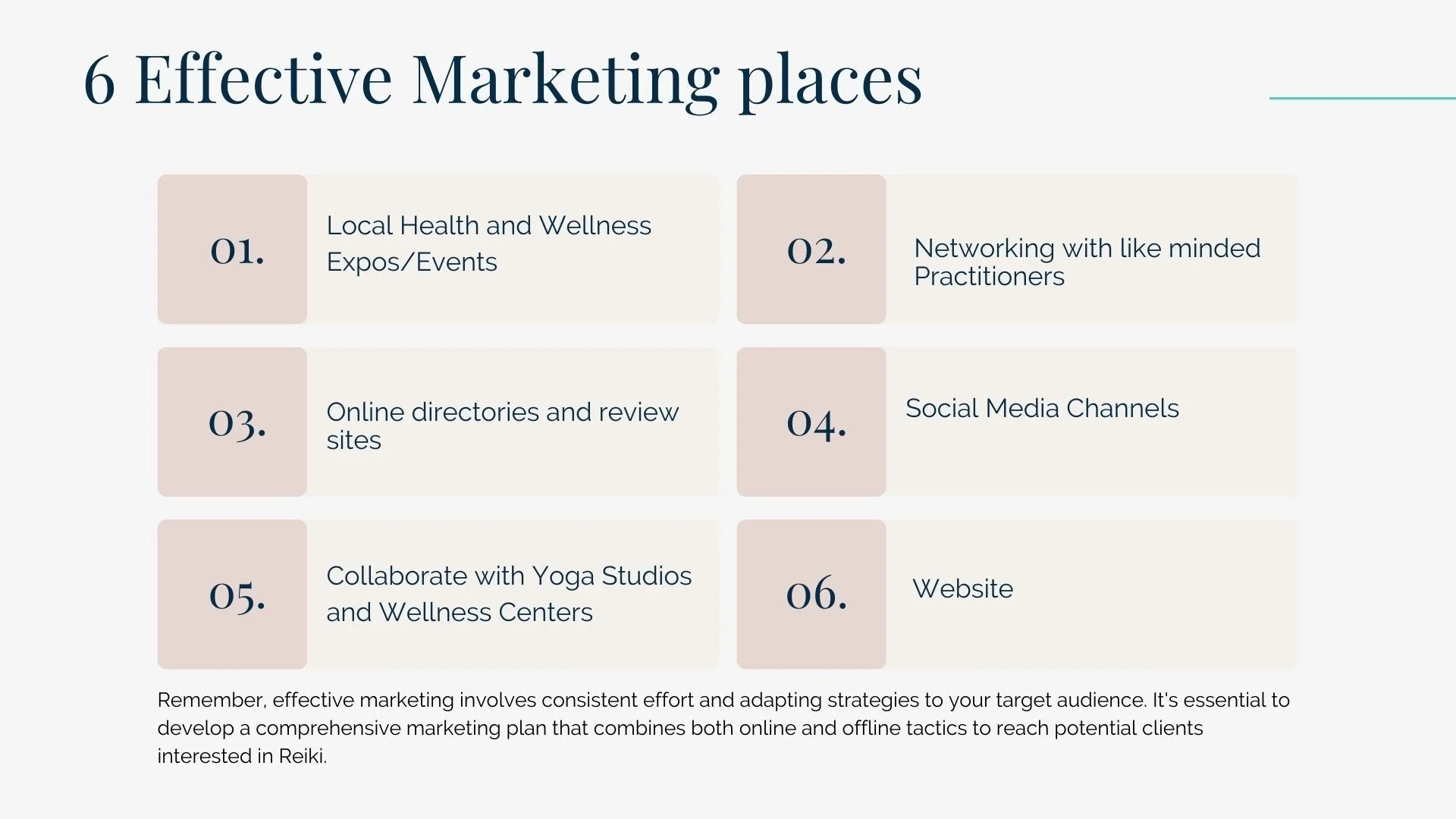 6 Effective Marketing places

01. Local Health and Wellness Expos/Events

02. Networking with like minded Practitioners

03. Online directories and review sites

04. Social Media Channels

05. Collaborate with Yoga Studios and Wellness Centers

06. Website

Remember, effective marketing involves consistent effort and adapting strategies to your target audience. It's essential to develop a comprehensive marketing plan that combines both online and offline tactics to reach potential clients interested in Reiki.